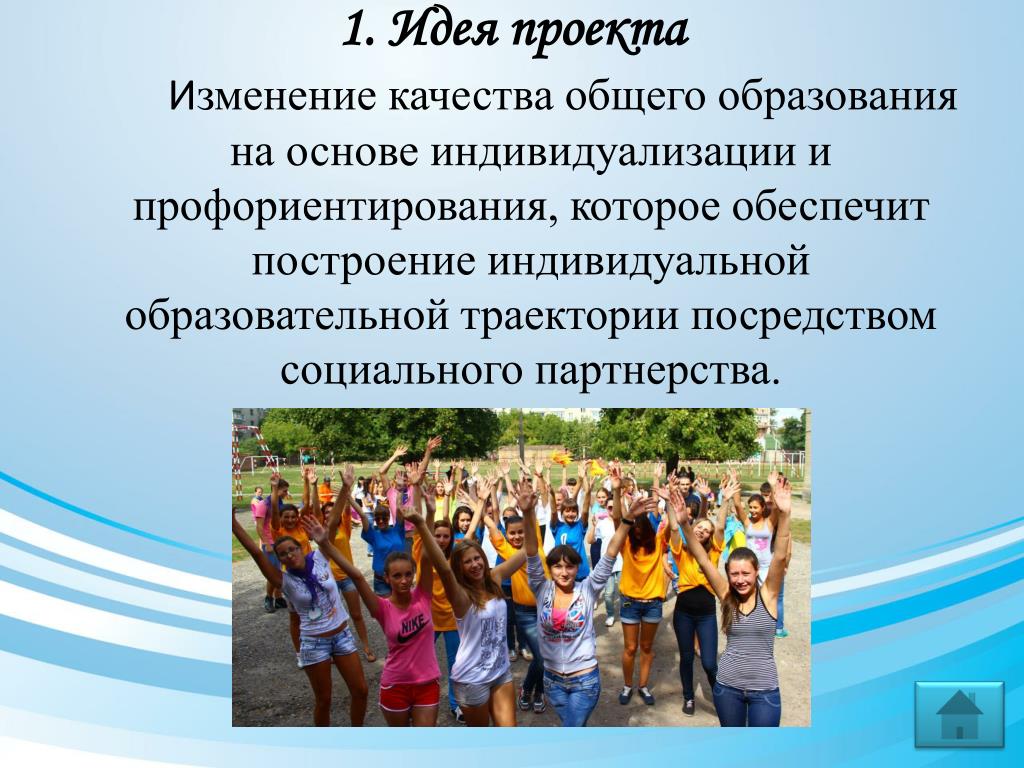 1. Идея проекта

Изменение качества общего образования на основе индивидуализации и профориентирования, которое обеспечит построение индивидуальной образовательной траектории посредством социального партнерства.

NIKE